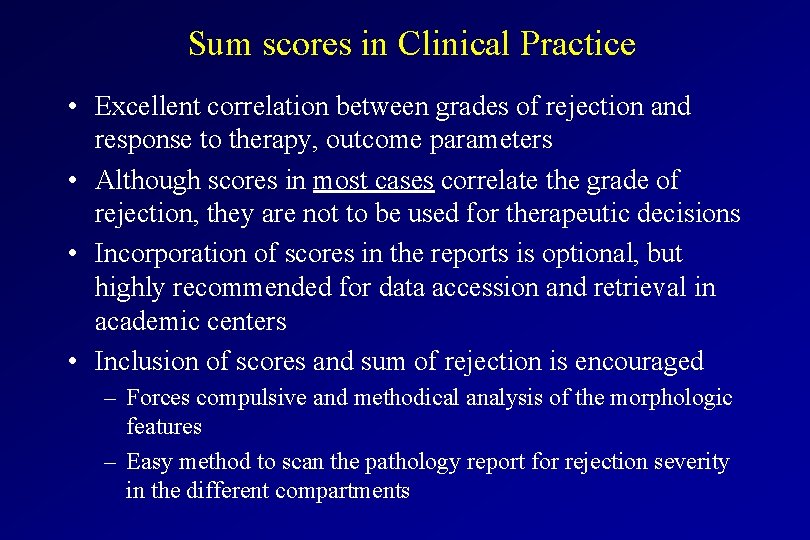 Sum scores in Clinical Practice

• Excellent correlation between grades of rejection and response to therapy, outcome parameters
• Although scores in most cases correlate the grade of rejection, they are not to be used for therapeutic decisions
• Incorporation of scores in the reports is optional, but highly recommended for data accession and retrieval in academic centers
• Inclusion of scores and sum of rejection is encouraged
– Forces compulsive and methodical analysis of the morphologic features
– Easy method to scan the pathology report for rejection severity in the different compartments